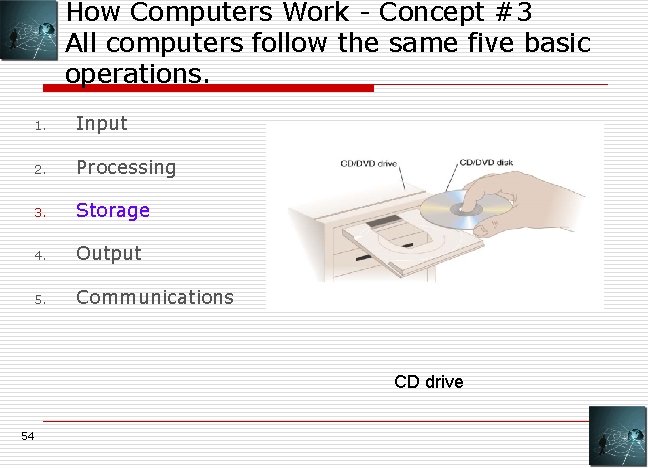 How Computers Work - Concept #3
All computers follow the same five basic operations.

1. Input
2. Processing
3. Storage
4. Output
5. Communications

CD/DVD drive
CD/DVD disk

CD drive

54